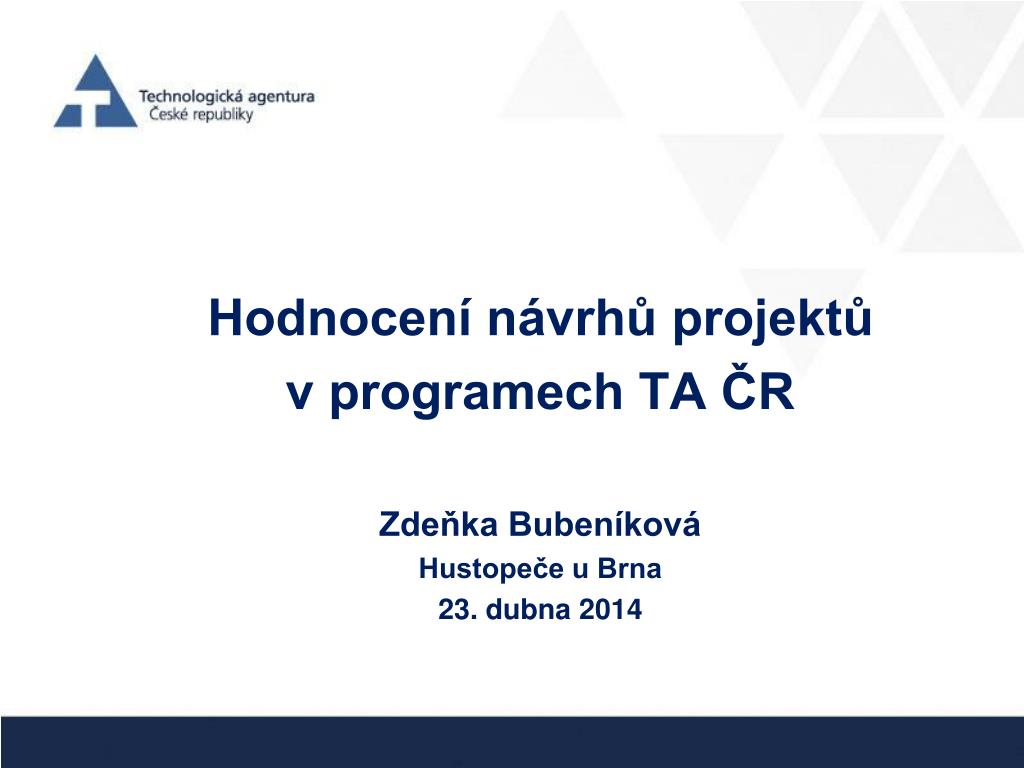 Technologická agentura
České republiky

Hodnocení návrhů projektů
v programech TA ČR

Zdeňka Bubeníková
Hustopeče u Brna
23. dubna 2014